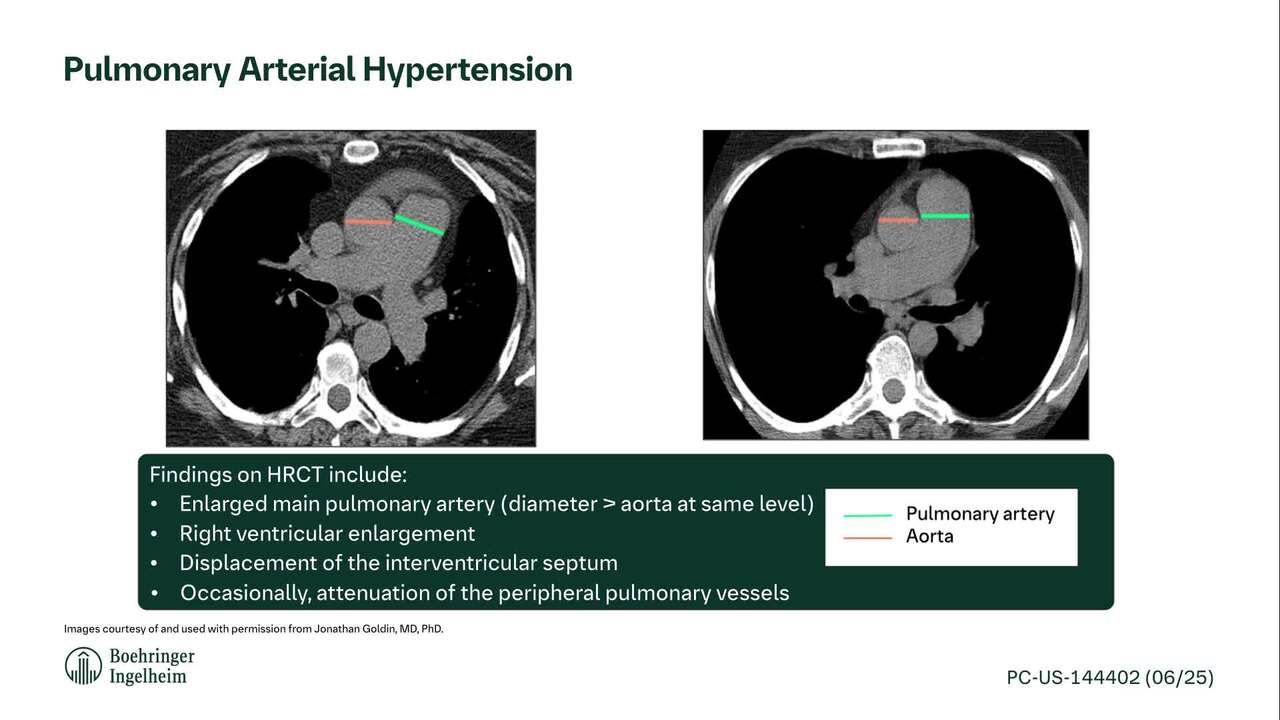 Pulmonary Arterial Hypertension

Findings on HRCT include:
• Enlarged main pulmonary artery (diameter > aorta at same level)
• Right ventricular enlargement
• Displacement of the interventricular septum
• Occasionally, attenuation of the peripheral pulmonary vessels

Pulmonary artery
Aorta

Images courtesy of and used with permission from Jonathan Goldin, MD, PhD.

Boehringer Ingelheim

PC-US-144402 (06/25)